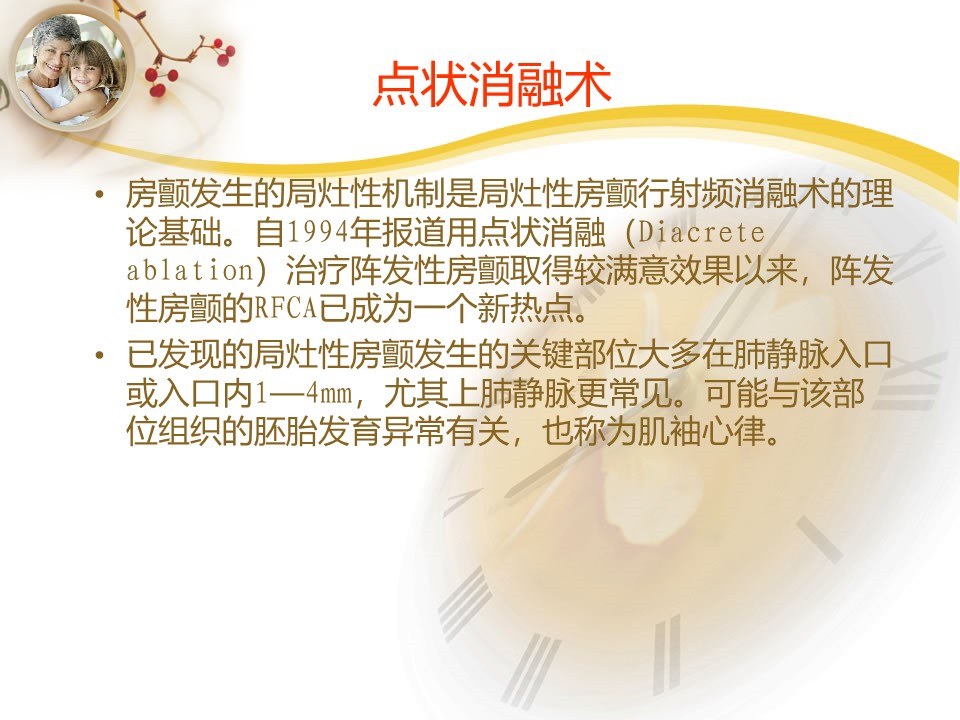 点状消融术

• 房颤发生的局灶性机制是局灶性房颤行射频消融术的理论基础。自1994年报道用点状消融（Diacrete ablation）治疗阵发性房颤取得较满意效果以来，阵发性房颤的RFCA已成为一个新热点。

• 已发现的局灶性房颤发生的关键部位大多在肺静脉入口或入口内1—4mm，尤其上肺静脉更常见。可能与该部位组织的胚胎发育异常有关，也称为肌袖心律。